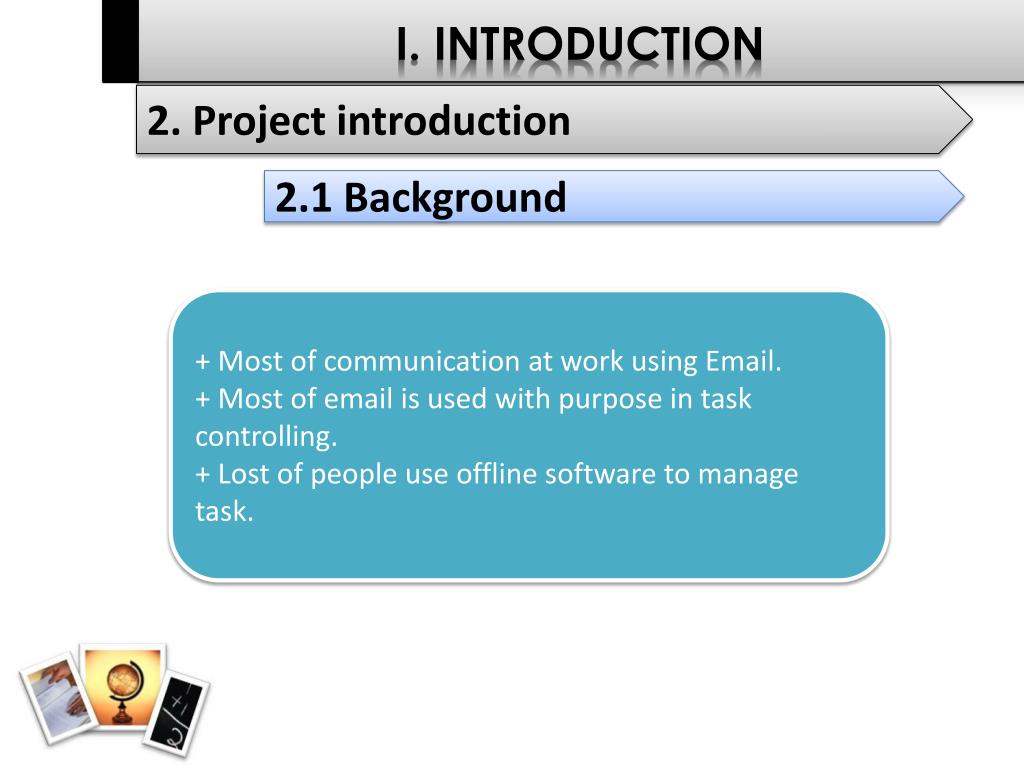 I. INTRODUCTION

2. Project introduction

2.1 Background

+ Most of communication at work using Email.
+ Most of email is used with purpose in task controlling.
+ Lost of people use offline software to manage task.